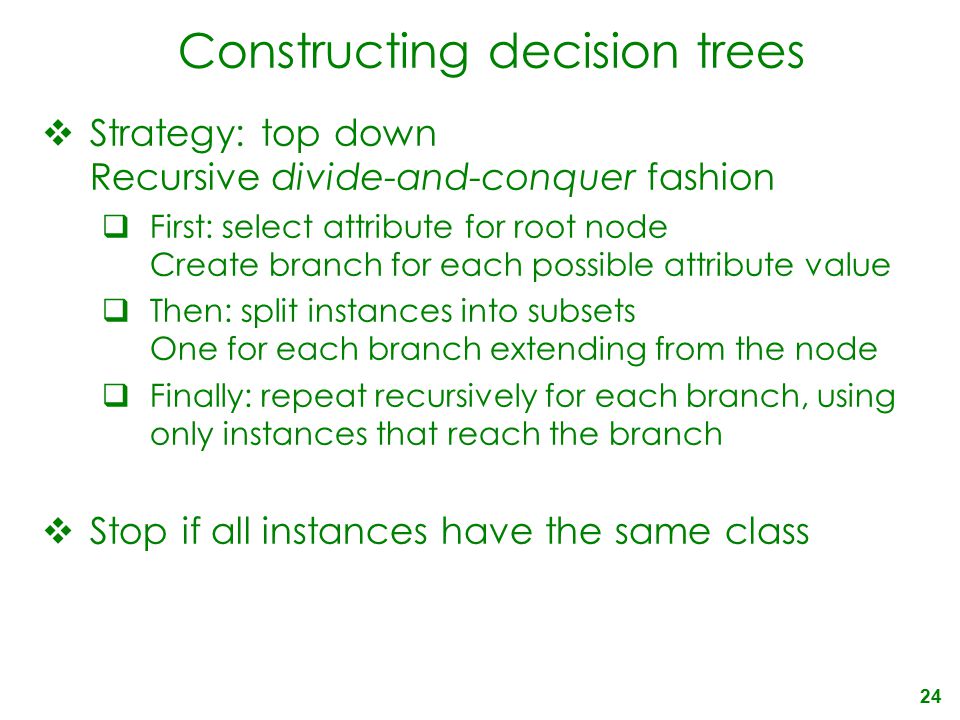 Constructing decision trees

❖ Strategy: top down
Recursive divide-and-conquer fashion

❑ First: select attribute for root node
Create branch for each possible attribute value

❑ Then: split instances into subsets
One for each branch extending from the node

❑ Finally: repeat recursively for each branch, using only instances that reach the branch

❖ Stop if all instances have the same class

24